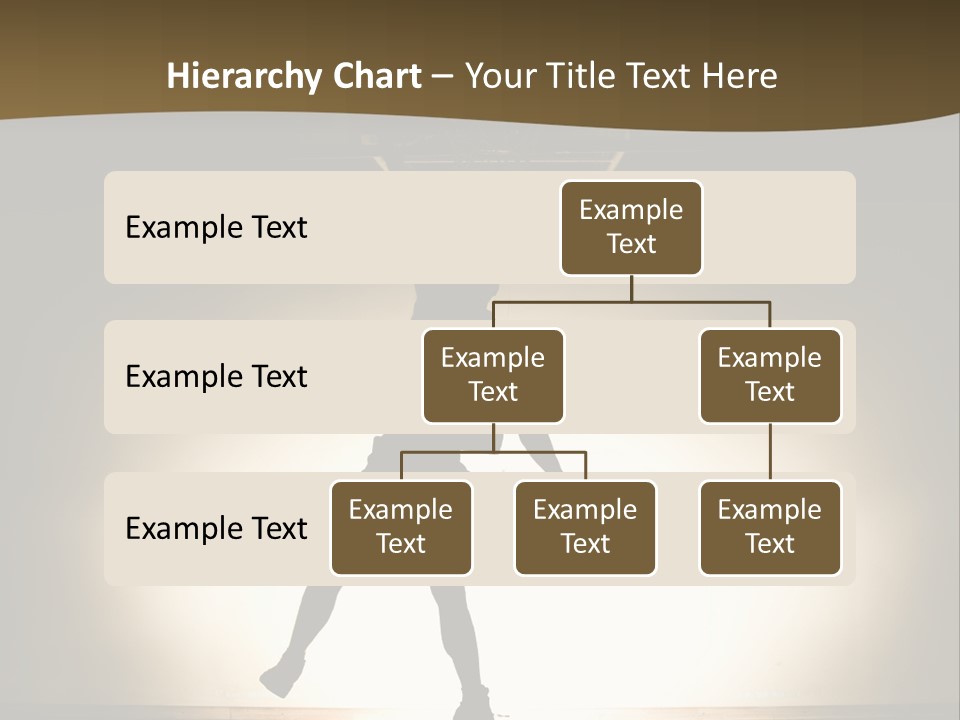 Hierarchy Chart – Your Title Text Here

Example Text

Example Text

Example Text

Example Text

Example Text

Example Text

Example Text

Example Text

Example Text